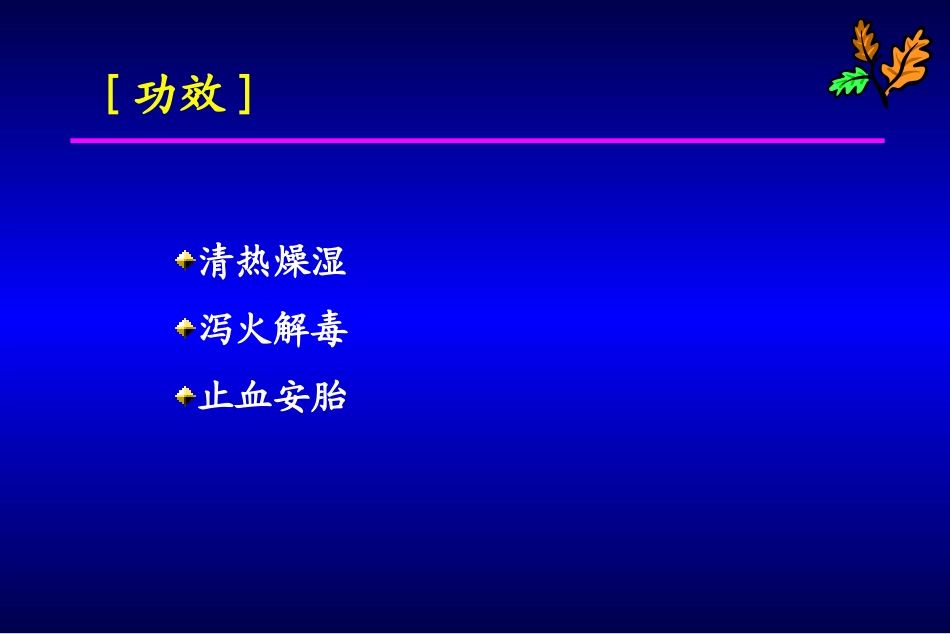 ［功效］

清热燥湿

泻火解毒

止血安胎